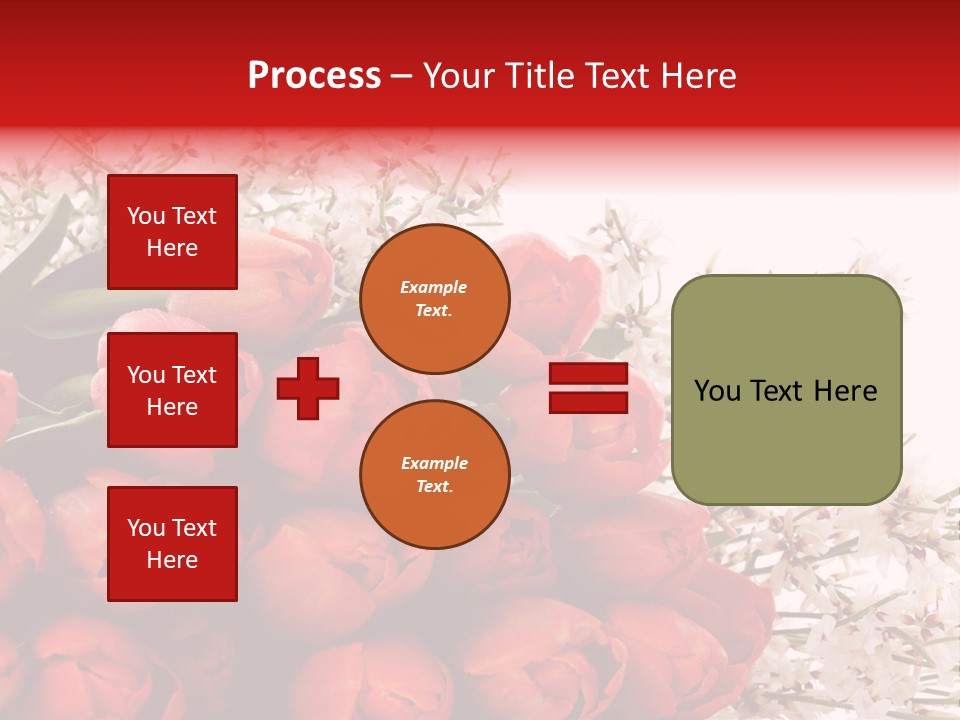 Process – Your Title Text Here

You Text Here

You Text Here

You Text Here

Example Text.

Example Text.

You Text Here